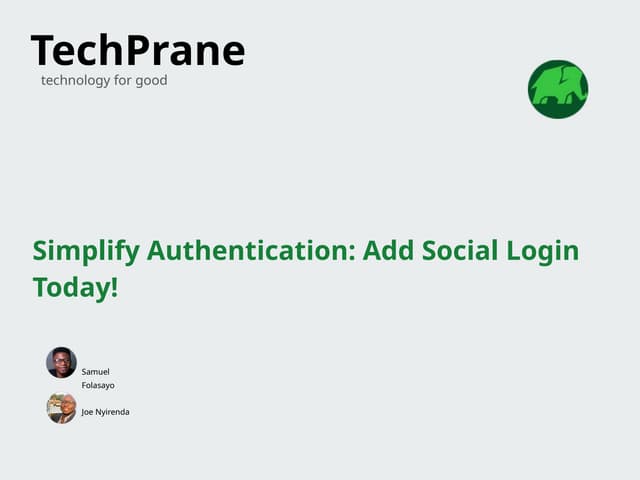 TechPrane
technology for good

Simplify Authentication: Add Social Login Today!

Samuel Folasayo

Joe Nyirenda